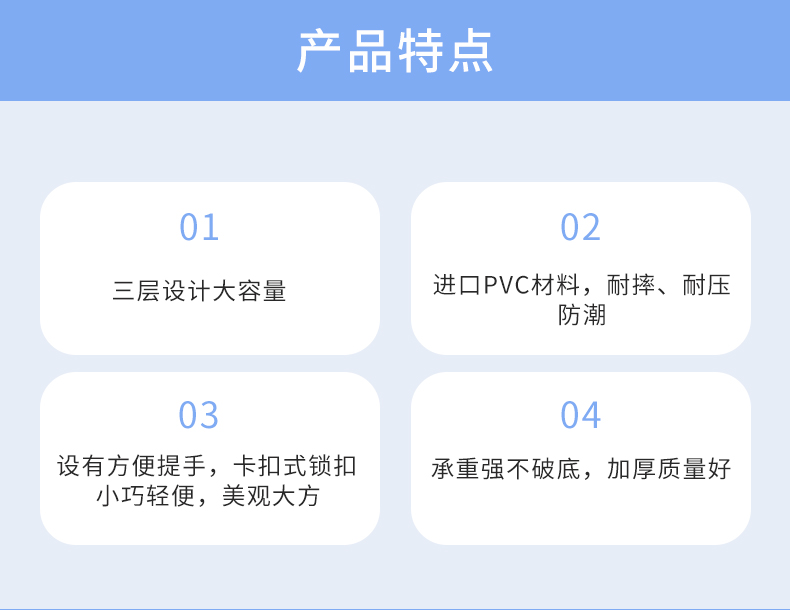 产品特点

01

三层设计大容量

02

进口PVC材料，耐摔、耐压防潮

03

设有方便提手，卡扣式锁扣小巧轻便，美观大方

04

承重强不破底，加厚质量好